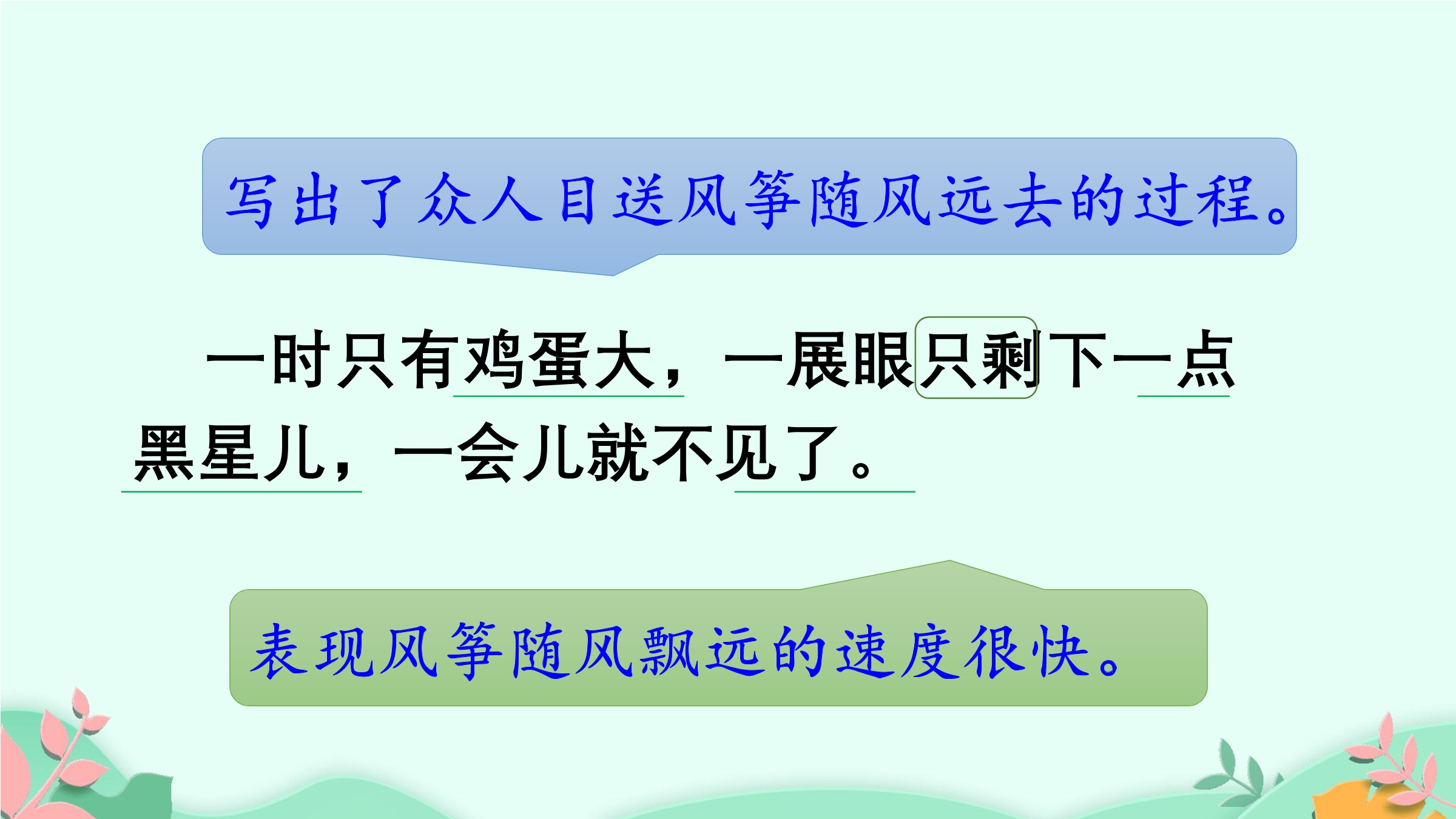 写出了众人目送风筝随风远去的过程。

一时只有鸡蛋大，一展眼只剩下一点黑星儿，一会儿就不见了。

表现风筝随风飘远的速度很快。